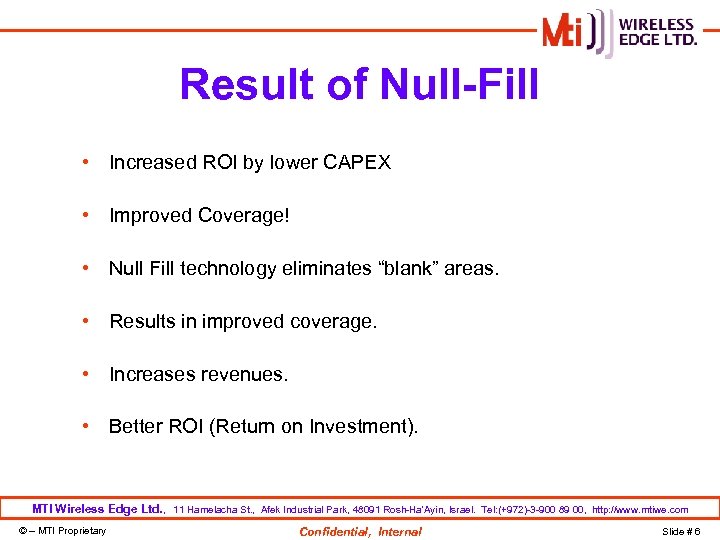 Mti WIRELESS EDGE LTD.

Result of Null-Fill

• Increased ROI by lower CAPEX

• Improved Coverage!

• Null Fill technology eliminates “blank” areas.

• Results in improved coverage.

• Increases revenues.

• Better ROI (Return on Investment).

MTI Wireless Edge Ltd., 11 Hamelacha St., Afek Industrial Park, 48091 Rosh-Ha'Ayin, Israel. Tel:(+972)-3-900 89 00, http://www.mtiwe.com

© – MTI Proprietary Confidential, Internal Slide # 6